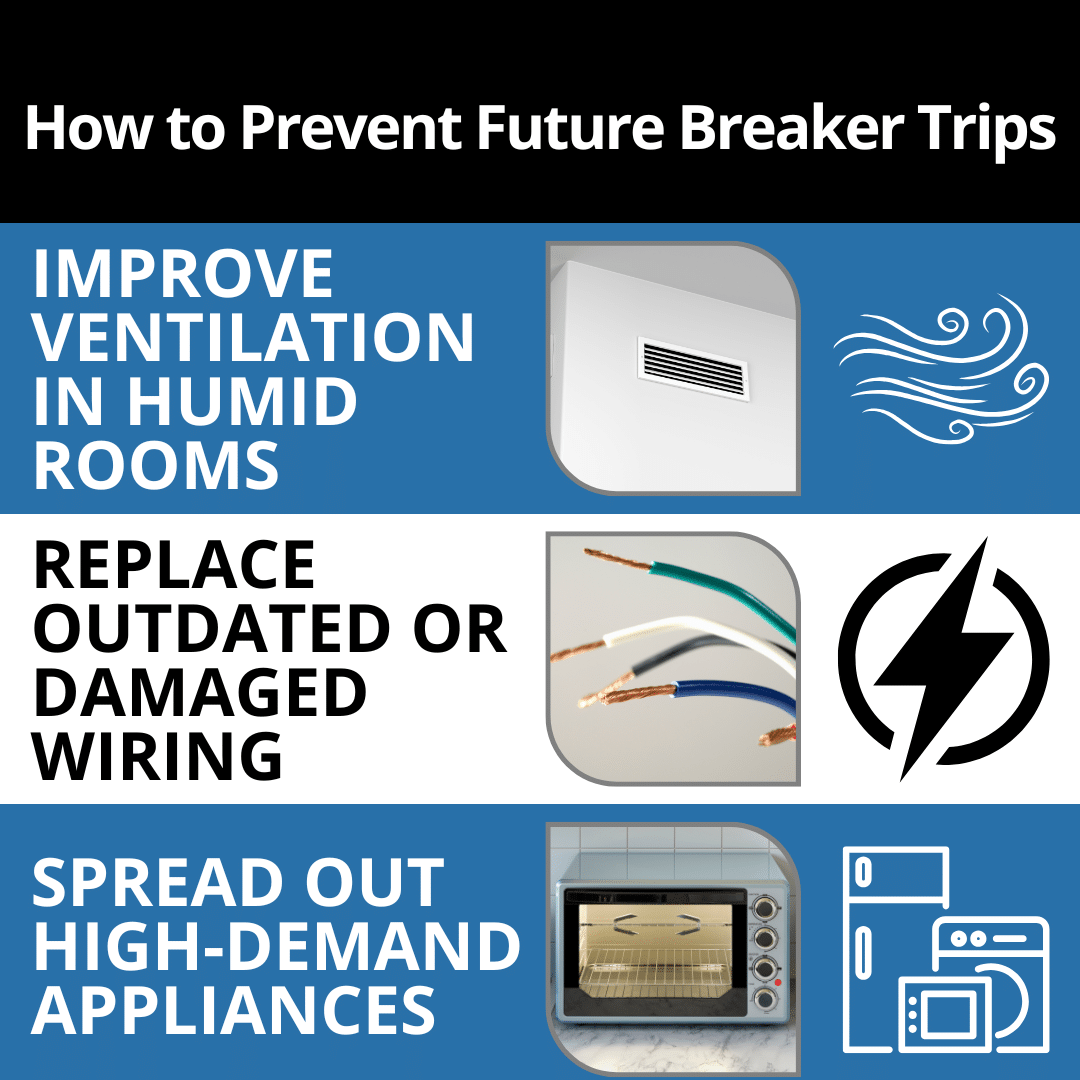 How to Prevent Future Breaker Trips

IMPROVE VENTILATION IN HUMID ROOMS

REPLACE OUTDATED OR DAMAGED WIRING

SPREAD OUT HIGH-DEMAND APPLIANCES